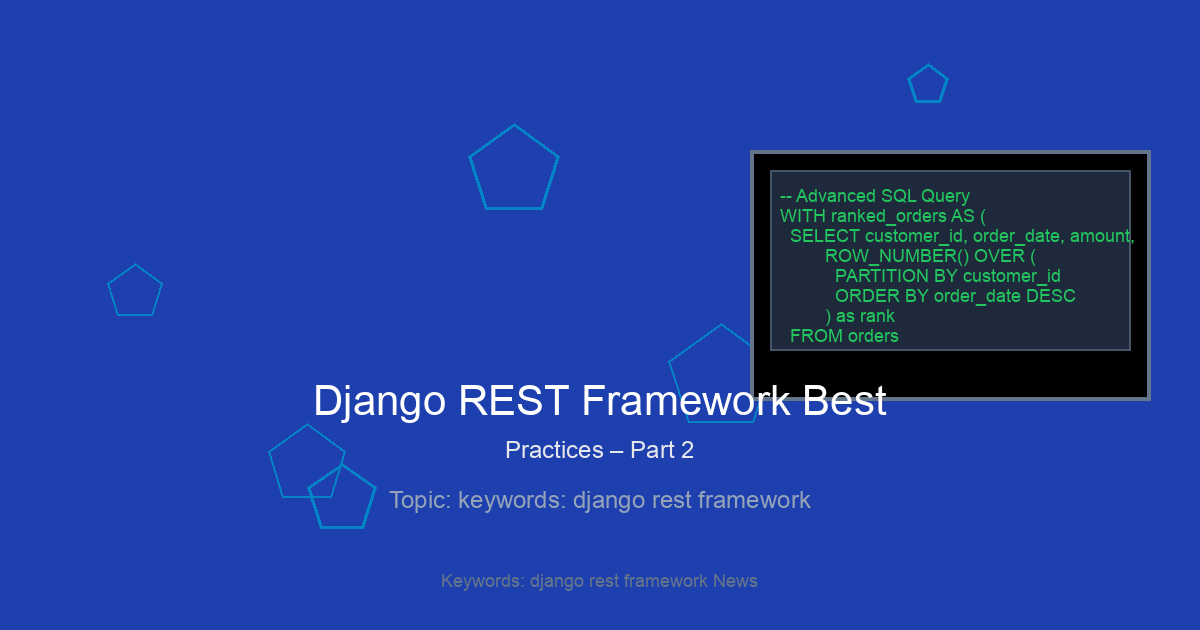 -- Advanced SQL Query
WITH ranked_orders AS (
SELECT customer_id, order_date, amount,
ROW_NUMBER() OVER (
PARTITION BY customer_id
ORDER BY order_date DESC
) as rank
FROM orders

Django REST Framework Best

Practices – Part 2

Topic: keywords: django rest framework

Keywords: django rest framework News